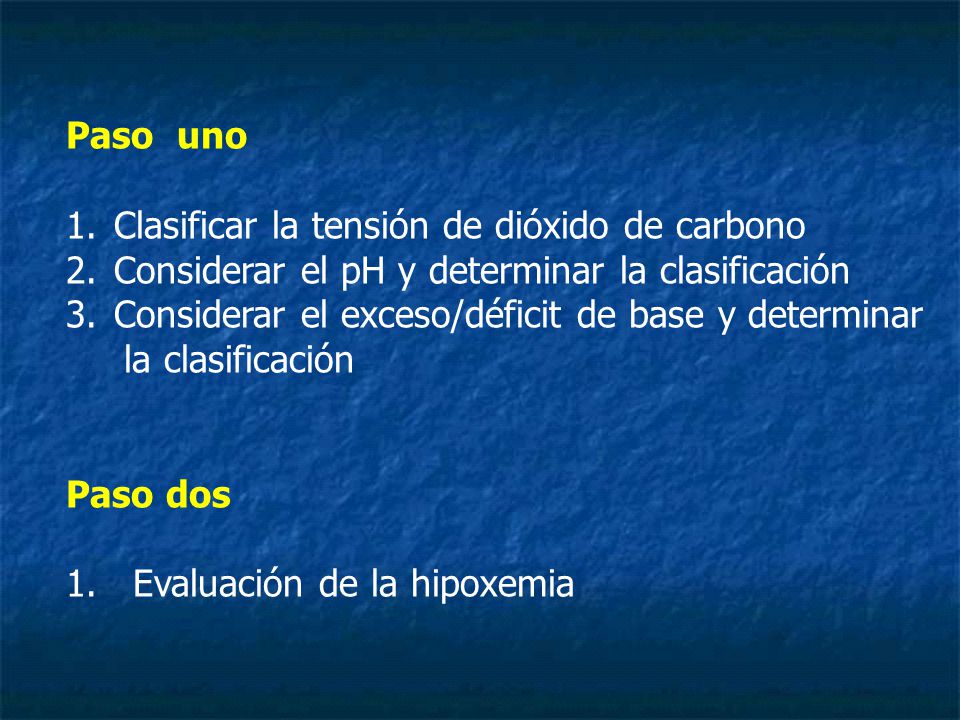 Paso uno

1. Clasificar la tensión de dióxido de carbono
2. Considerar el pH y determinar la clasificación
3. Considerar el exceso/déficit de base y determinar la clasificación

Paso dos

1. Evaluación de la hipoxemia